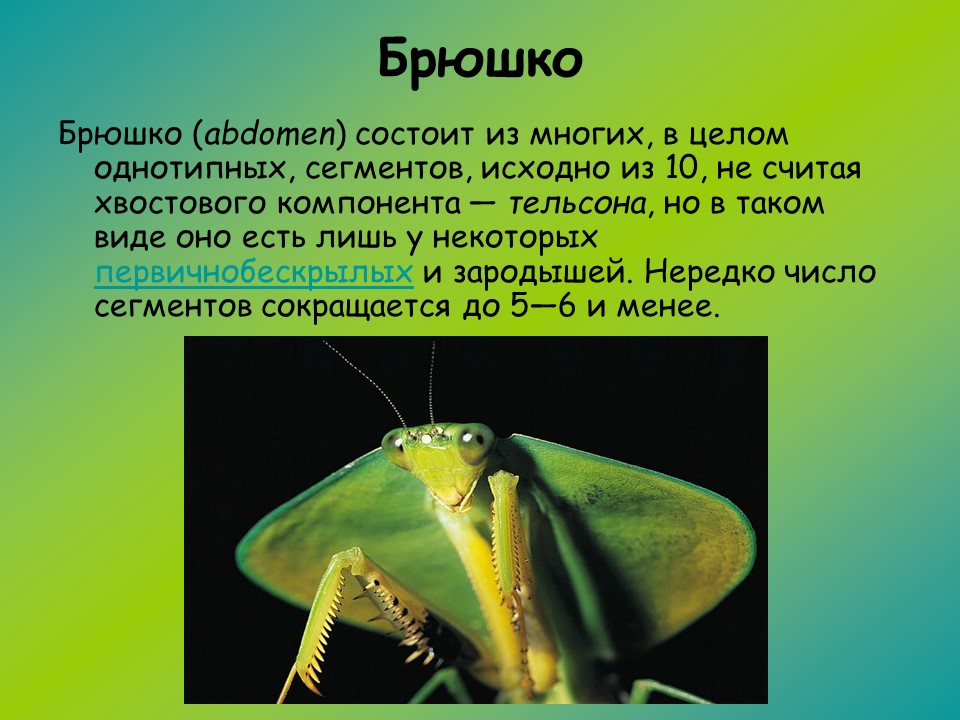 Брюшко

Брюшко (abdomen) состоит из многих, в целом однотипных, сегментов, исходно из 10, не считая хвостового компонента — тельсона, но в таком виде оно есть лишь у некоторых первичнобескрылых и зародышей. Нередко число сегментов сокращается до 5—6 и менее.